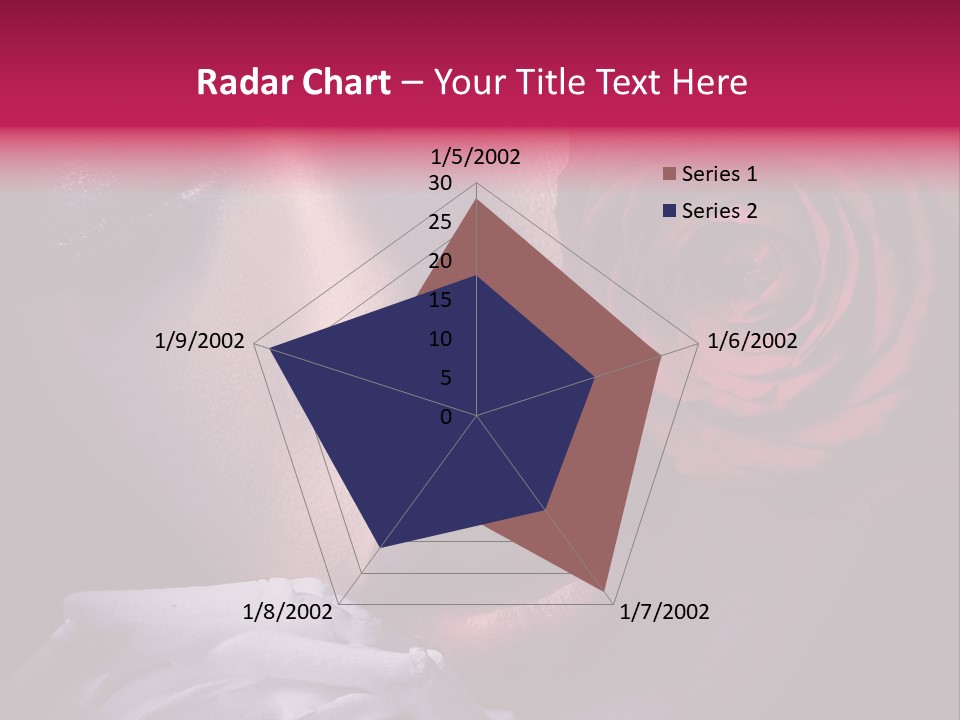 Radar Chart – Your Title Text Here

1/5/2002
30
25
20
15
10
5
0
1/6/2002
1/7/2002
1/8/2002
1/9/2002

Series 1
Series 2